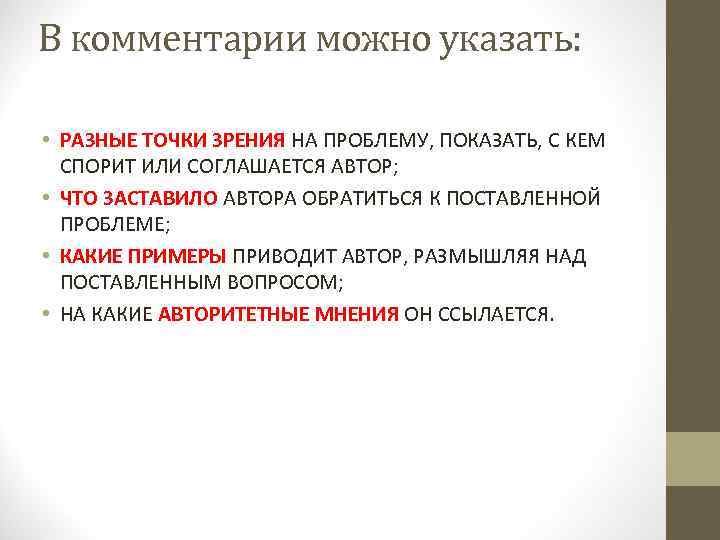 В комментарии можно указать:

• РАЗНЫЕ ТОЧКИ ЗРЕНИЯ НА ПРОБЛЕМУ, ПОКАЗАТЬ, С КЕМ СПОРИТ ИЛИ СОГЛАШАЕТСЯ АВТОР;
• ЧТО ЗАСТАВИЛО АВТОРА ОБРАТИТЬСЯ К ПОСТАВЛЕННОЙ ПРОБЛЕМЕ;
• КАКИЕ ПРИМЕРЫ ПРИВОДИТ АВТОР, РАЗМЫШЛЯЯ НАД ПОСТАВЛЕННЫМ ВОПРОСОМ;
• НА КАКИЕ АВТОРИТЕТНЫЕ МНЕНИЯ ОН ССЫЛАЕТСЯ.